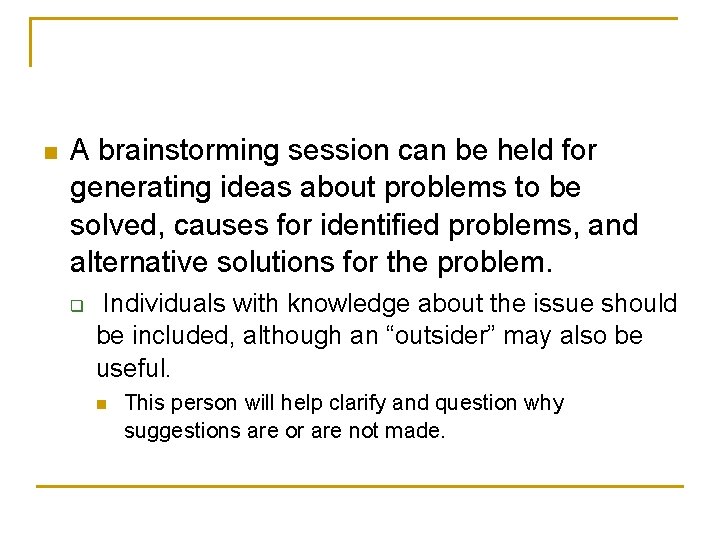 A brainstorming session can be held for generating ideas about problems to be solved, causes for identified problems, and alternative solutions for the problem.

Individuals with knowledge about the issue should be included, although an “outsider” may also be useful.

This person will help clarify and question why suggestions are or are not made.